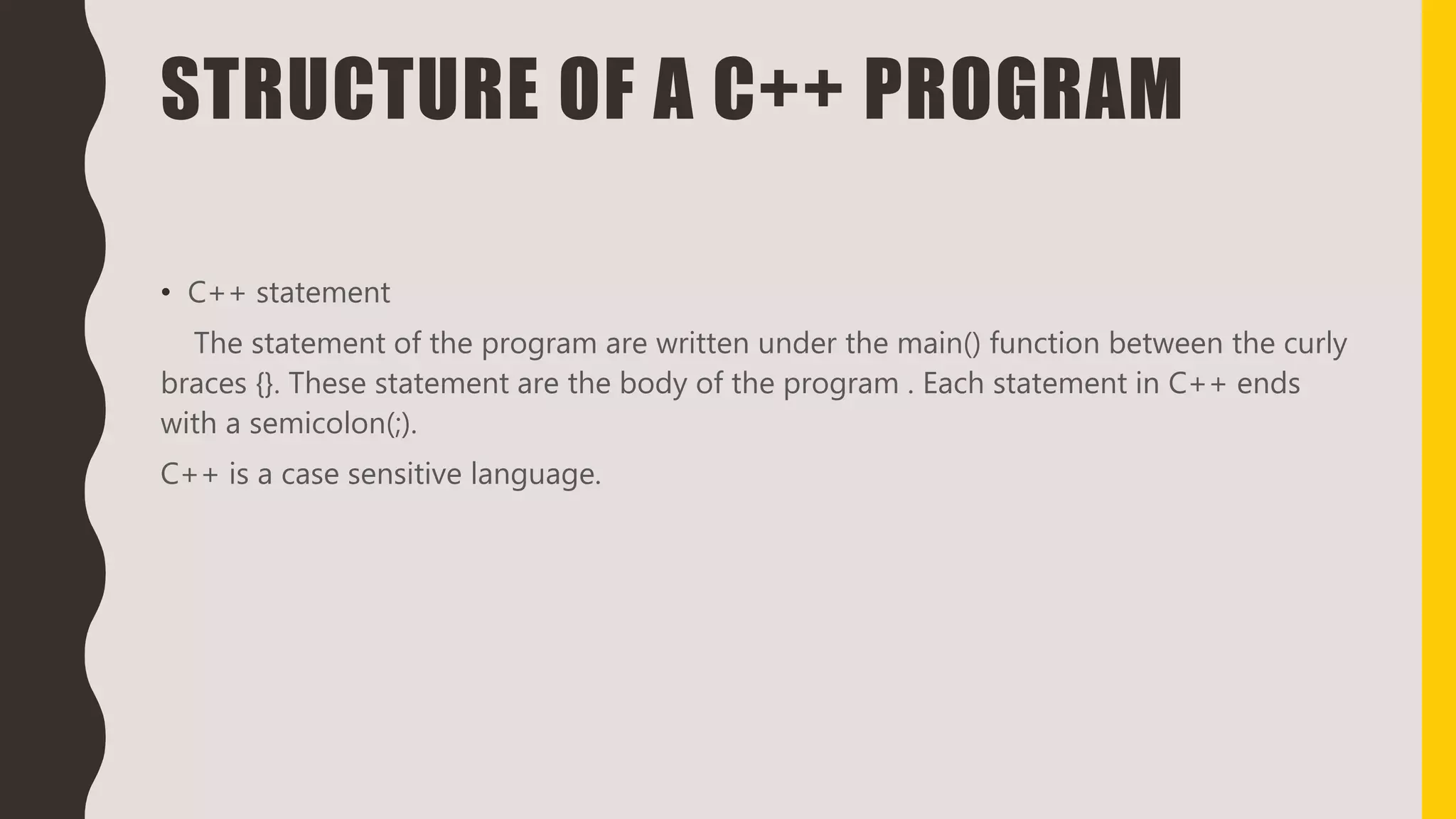 STRUCTURE OF A C++ PROGRAM

• C++ statement

The statement of the program are written under the main() function between the curly braces {}. These statement are the body of the program . Each statement in C++ ends with a semicolon(;).

C++ is a case sensitive language.